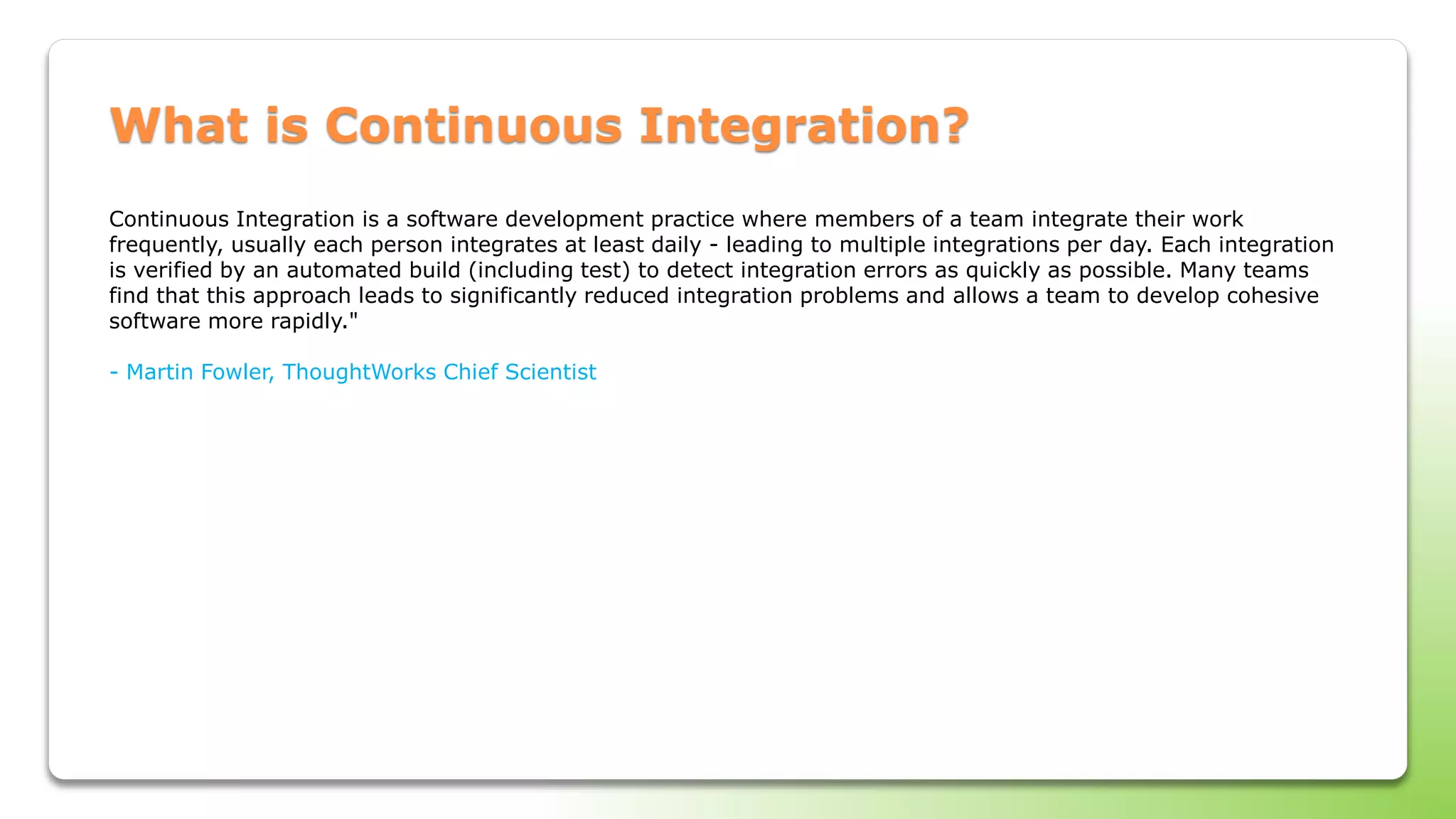 What is Continuous Integration?

Continuous Integration is a software development practice where members of a team integrate their work frequently, usually each person integrates at least daily - leading to multiple integrations per day. Each integration is verified by an automated build (including test) to detect integration errors as quickly as possible. Many teams find that this approach leads to significantly reduced integration problems and allows a team to develop cohesive software more rapidly."

- Martin Fowler, ThoughtWorks Chief Scientist